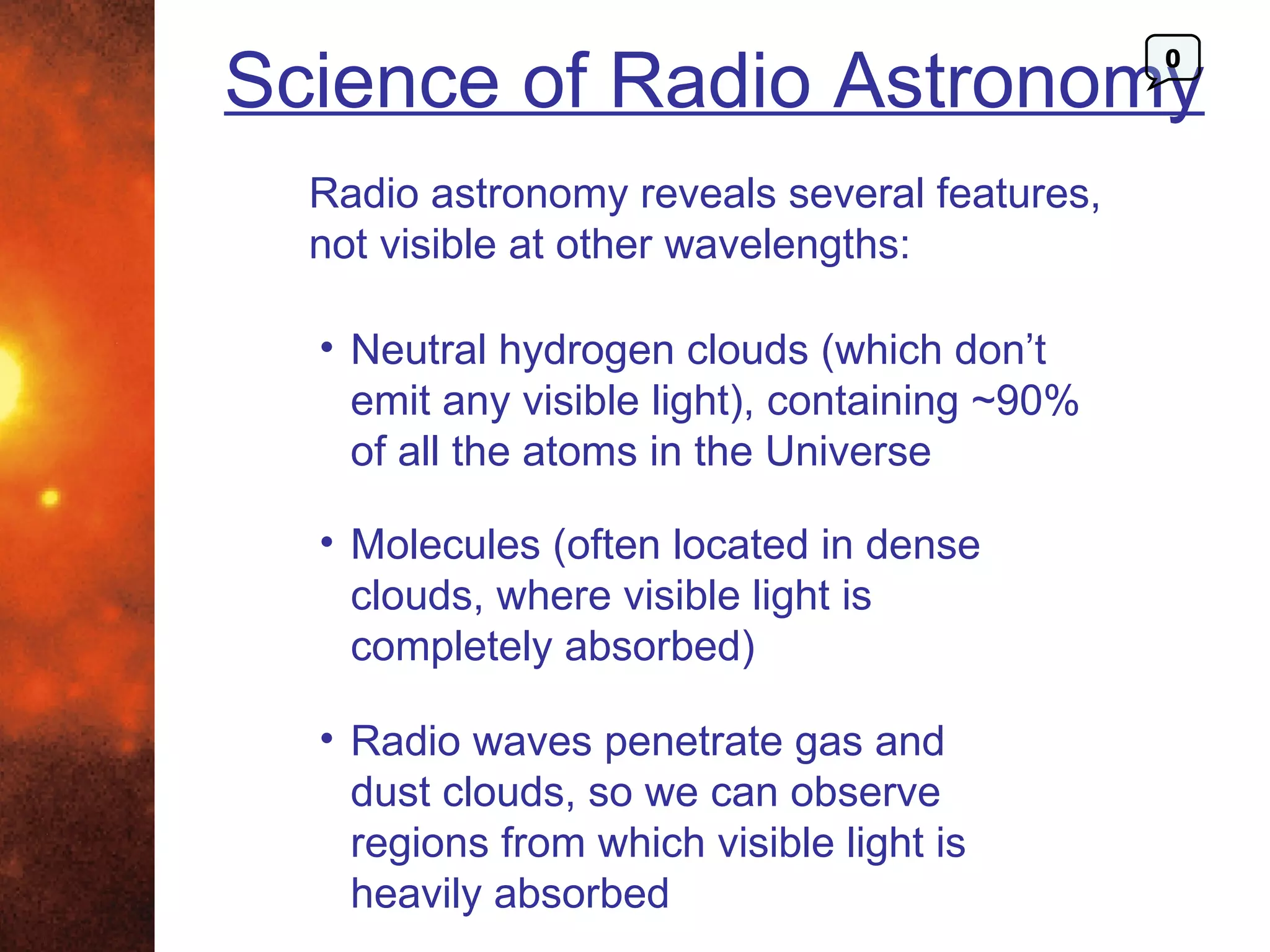 Science of Radio Astronomy

0

Radio astronomy reveals several features, not visible at other wavelengths:

• Neutral hydrogen clouds (which don’t emit any visible light), containing ~90% of all the atoms in the Universe

• Molecules (often located in dense clouds, where visible light is completely absorbed)

• Radio waves penetrate gas and dust clouds, so we can observe regions from which visible light is heavily absorbed